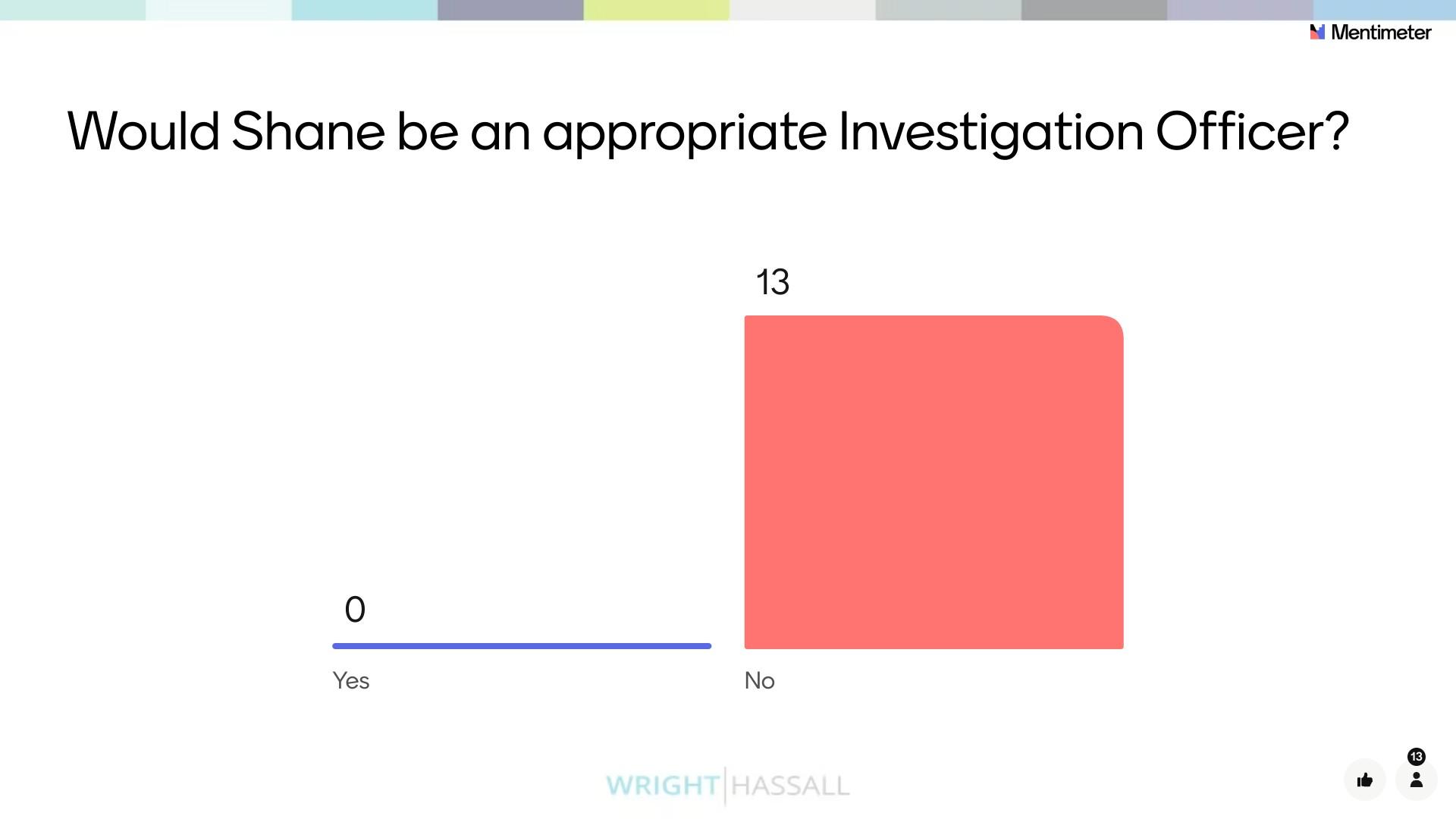 Mentimeter

Would Shane be an appropriate Investigation Officer?

0

Yes

13

No

WRIGHT HASSALL

13